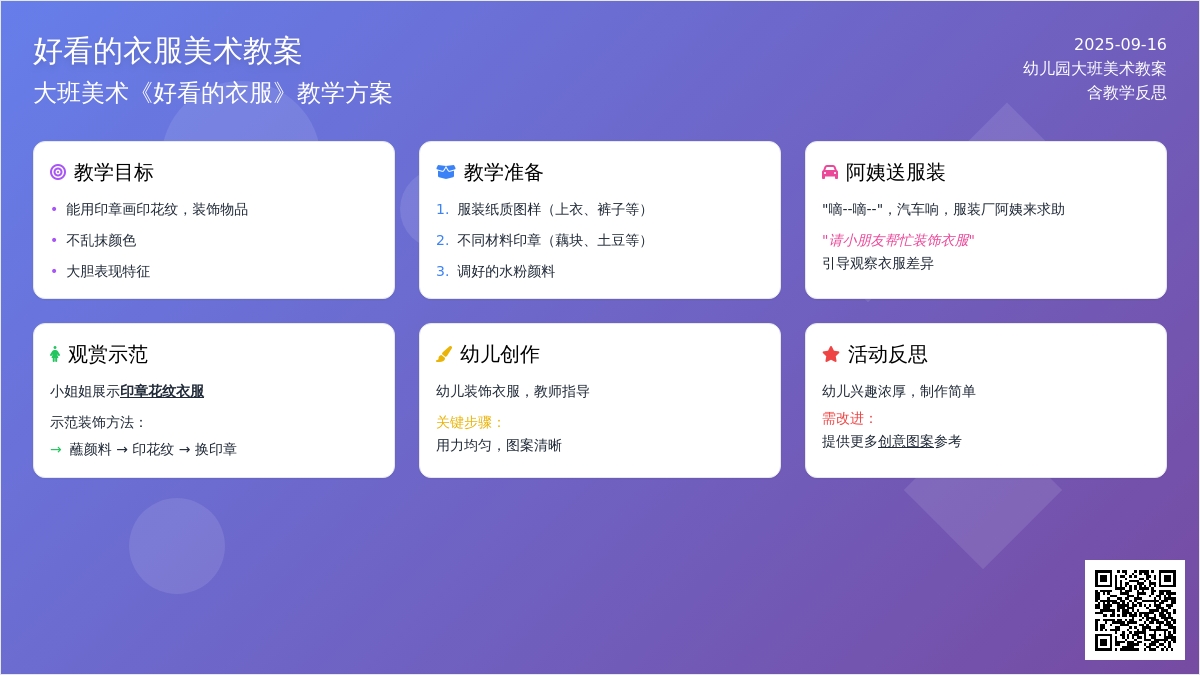 好看的衣服美术教案
大班美术《好看的衣服》教学方案

2025-09-16
幼儿园大班美术教案
含教学反思

教学目标
• 能用印章画印花纹，装饰物品
• 不乱抹颜色
• 大胆表现特征

教学准备
1. 服装纸质图样（上衣、裤子等）
2. 不同材料印章（藕块、土豆等）
3. 调好的水粉颜料

阿姨送服装
"嘀--嘀--"，汽车响，服装厂阿姨来求助
"请小朋友帮忙装饰衣服"
引导观察衣服差异

观赏示范
小姐姐展示印章花纹衣服
示范装饰方法：
→ 蘸颜料 → 印花纹 → 换印章

幼儿创作
幼儿装饰衣服，教师指导
关键步骤：
用力均匀，图案清晰

活动反思
幼儿兴趣浓厚，制作简单
需改进：
提供更多创意图案参考